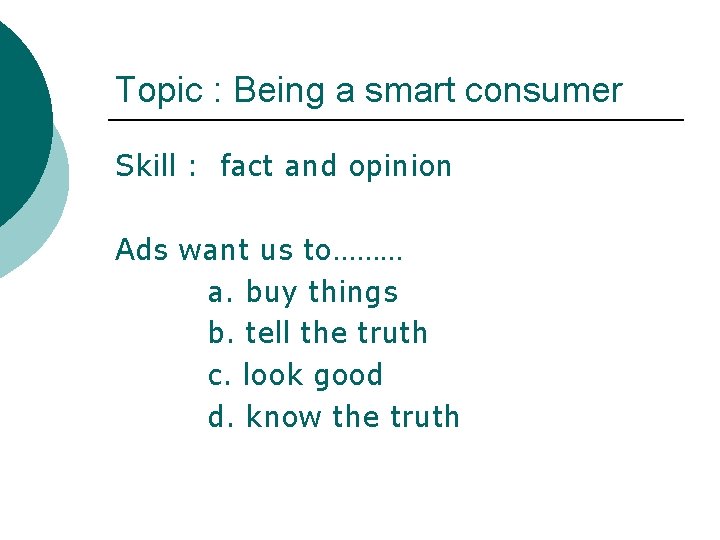 Topic : Being a smart consumer

Skill : fact and opinion

Ads want us to………

a. buy things
b. tell the truth
c. look good
d. know the truth